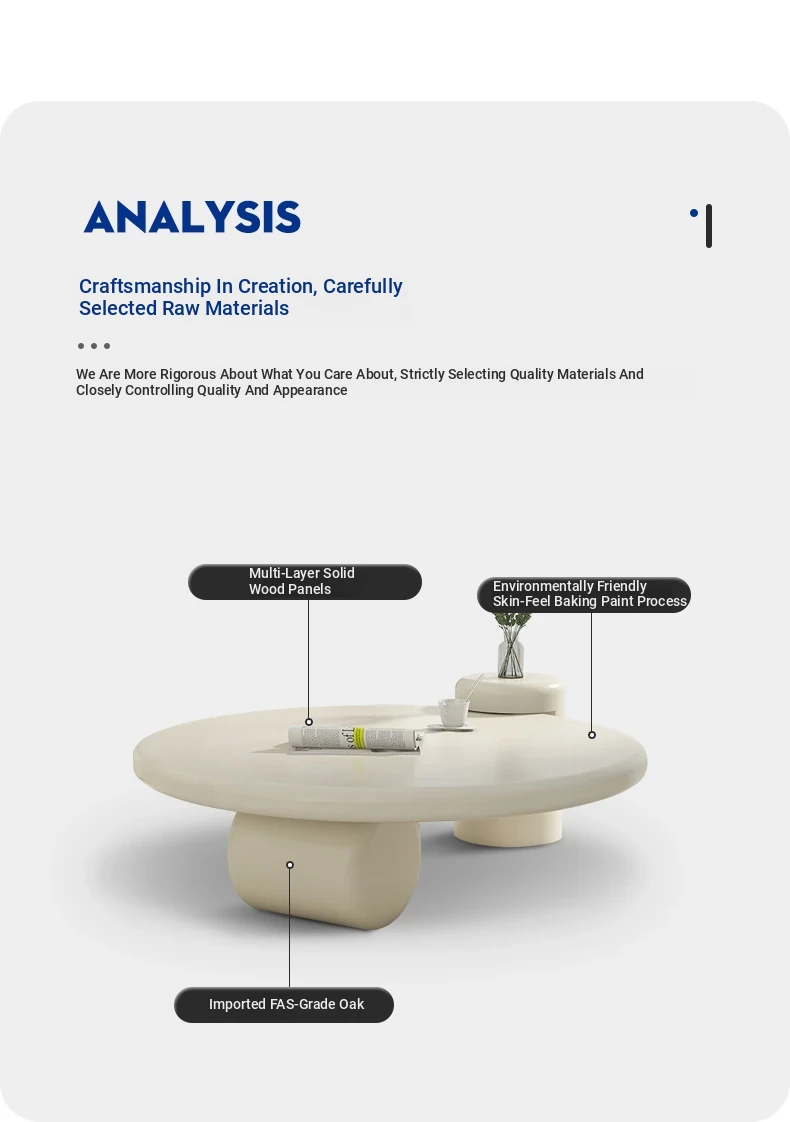 ANALYSIS

Craftsmanship In Creation, Carefully Selected Raw Materials

We Are More Rigorous About What You Care About, Strictly Selecting Quality Materials And Closely Controlling Quality And Appearance

Multi-Layer Solid Wood Panels

Environmentally Friendly Skin-Feel Baking Paint Process

Imported FAS-Grade Oak